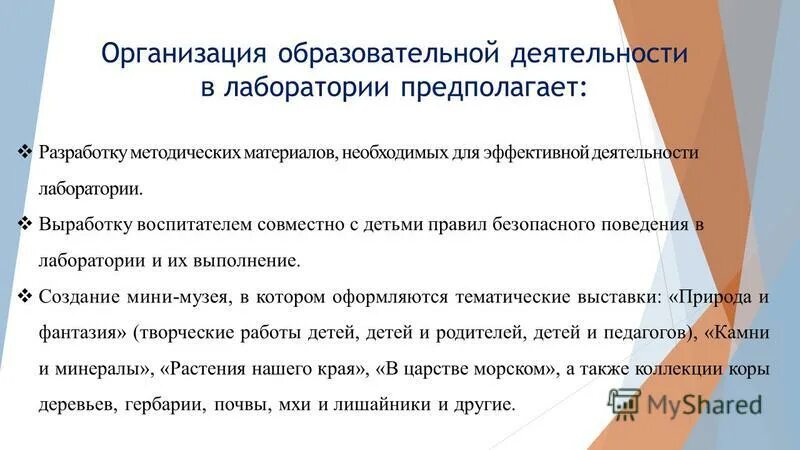 Организация образовательной деятельности в лаборатории предполагает:

❖ Разработку методических материалов, необходимых для эффективной деятельности лаборатории.

❖ Выработку воспитателем совместно с детьми правил безопасного поведения в лаборатории и их выполнение.

❖ Создание мини-музея, в котором оформляются тематические выставки: «Природа и фантазия» (творческие работы детей, детей и родителей, детей и педагогов), «Камни и минералы», «Растения нашего края», «В царстве морском», а также коллекции коры деревьев, гербарии, почвы, мхи и лишайники и другие.

MyShared